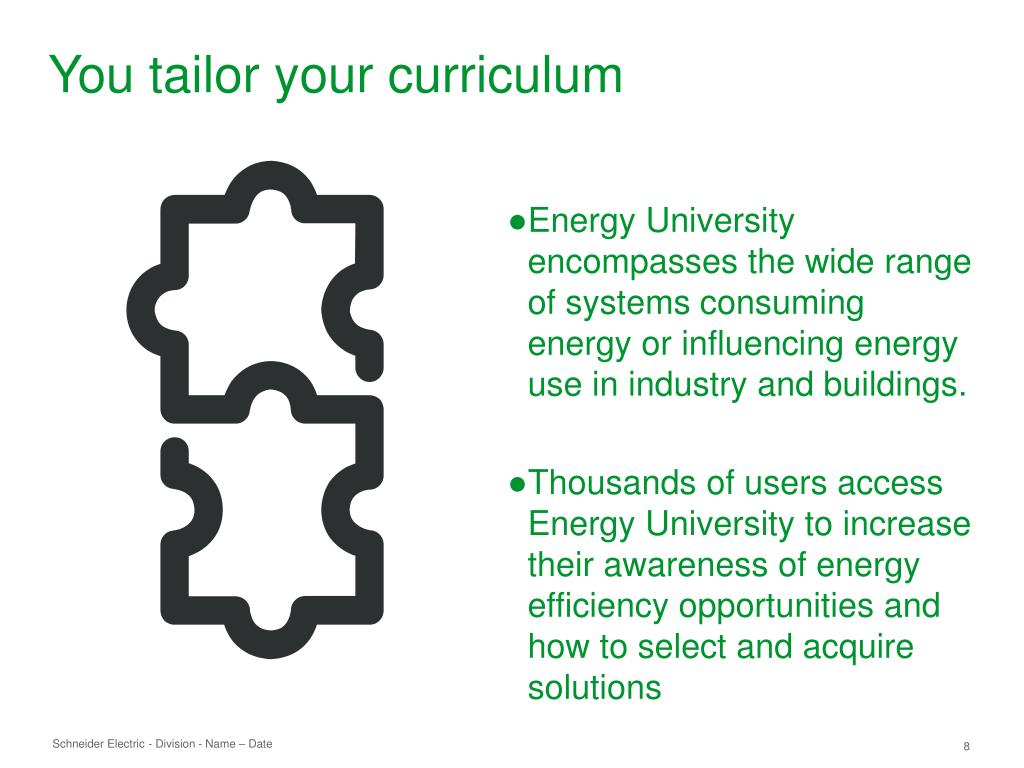 You tailor your curriculum

●Energy University encompasses the wide range of systems consuming energy or influencing energy use in industry and buildings.

●Thousands of users access Energy University to increase their awareness of energy efficiency opportunities and how to select and acquire solutions

Schneider Electric - Division - Name – Date

8